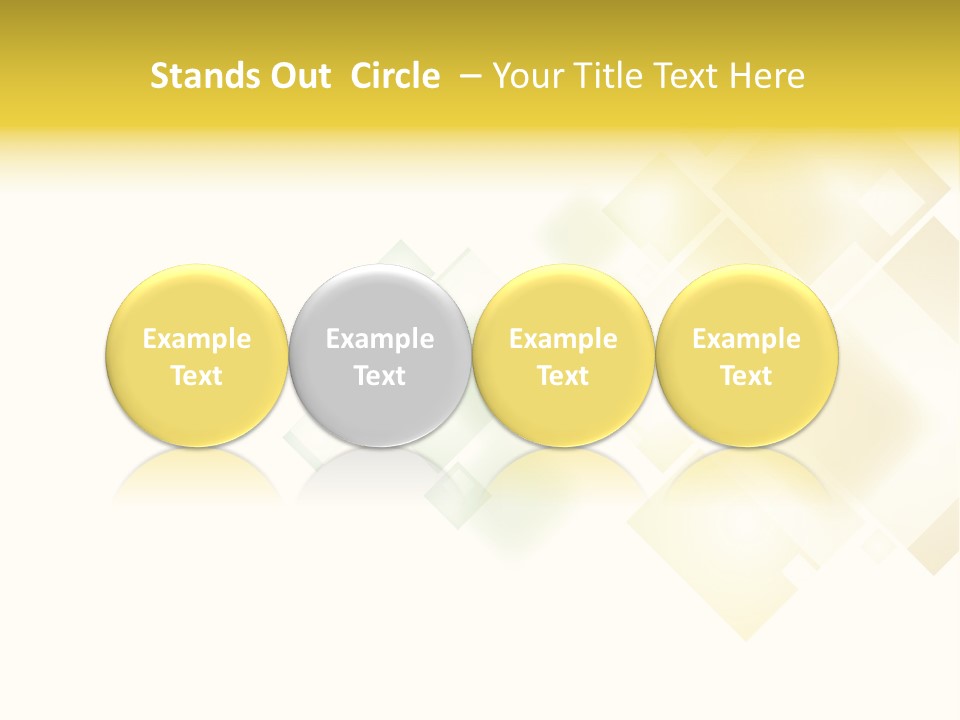 Stands Out  Circle  – Your Title Text Here

Example Text

Example Text

Example Text

Example Text